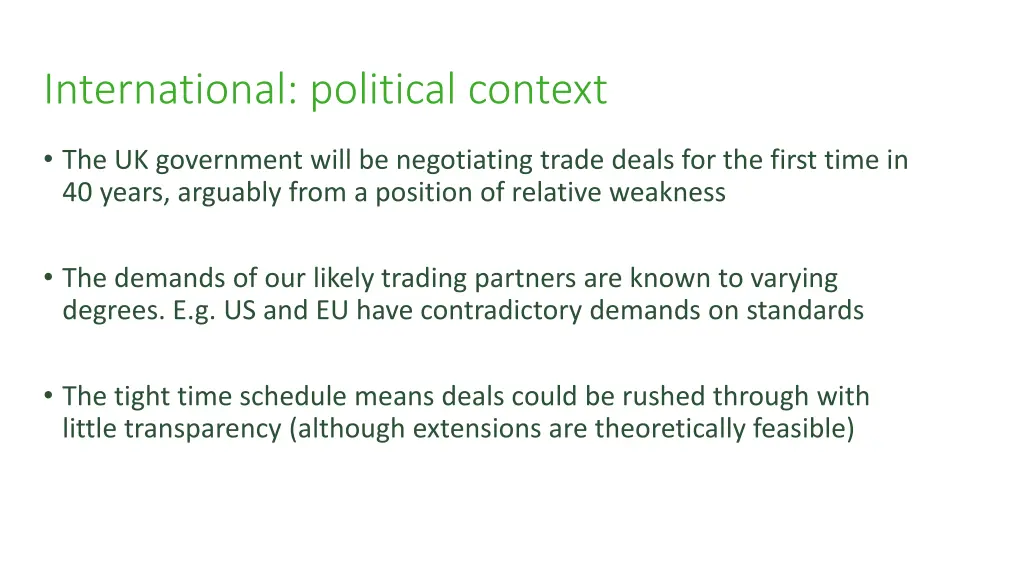 International: political context

• The UK government will be negotiating trade deals for the first time in 40 years, arguably from a position of relative weakness

• The demands of our likely trading partners are known to varying degrees. E.g. US and EU have contradictory demands on standards

• The tight time schedule means deals could be rushed through with little transparency (although extensions are theoretically feasible)